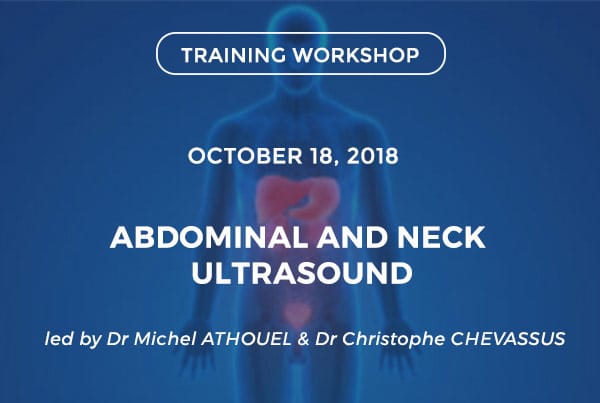 TRAINING WORKSHOP

OCTOBER 18, 2018

ABDOMINAL AND NECK ULTRASOUND

led by Dr Michel ATHOUEL & Dr Christophe CHEVASSUS